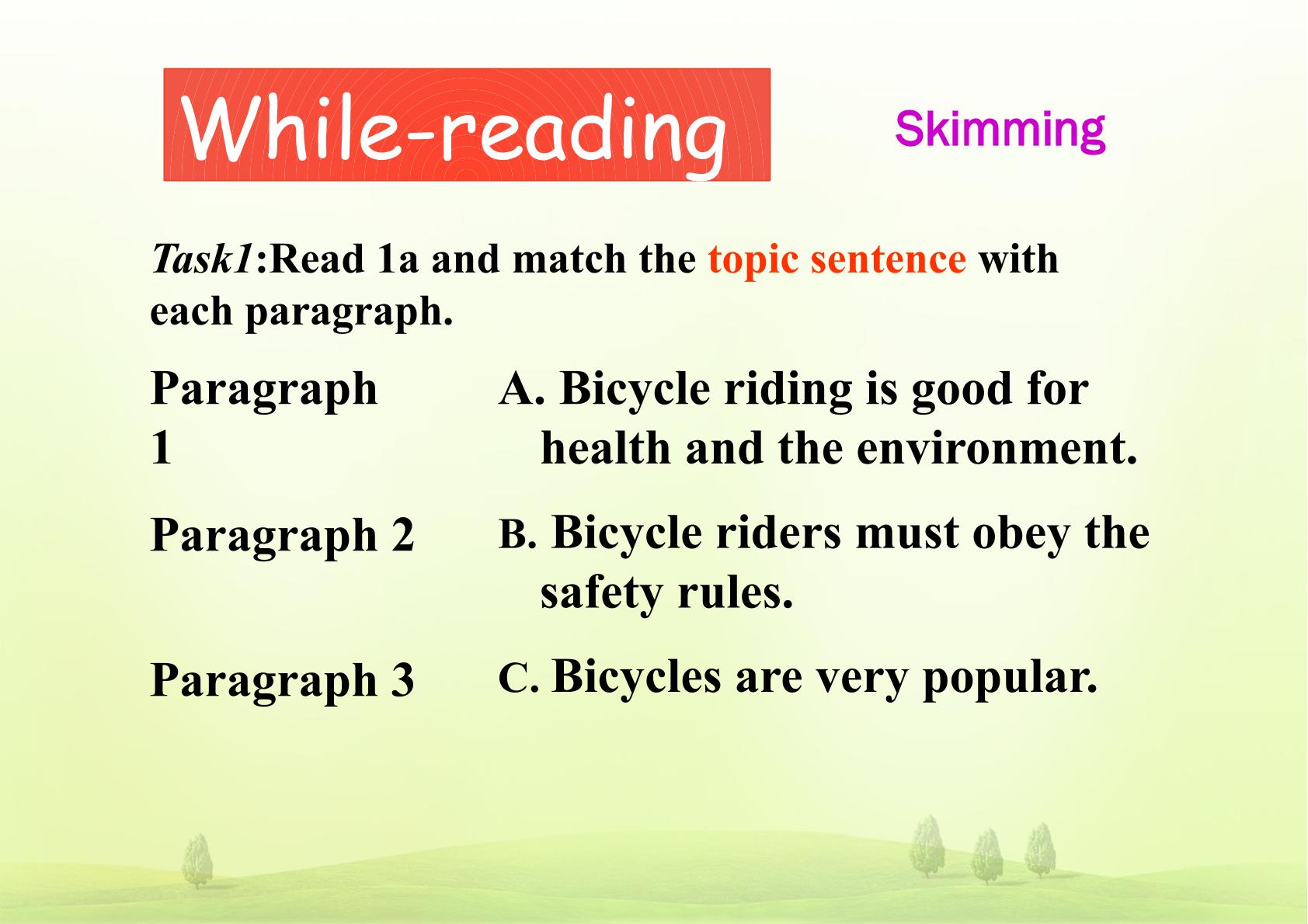 While-reading

Skimming

Task1:Read 1a and match the topic sentence with each paragraph.

Paragraph 1

Paragraph 2

Paragraph 3

A. Bicycle riding is good for health and the environment.

B. Bicycle riders must obey the safety rules.

C. Bicycles are very popular.